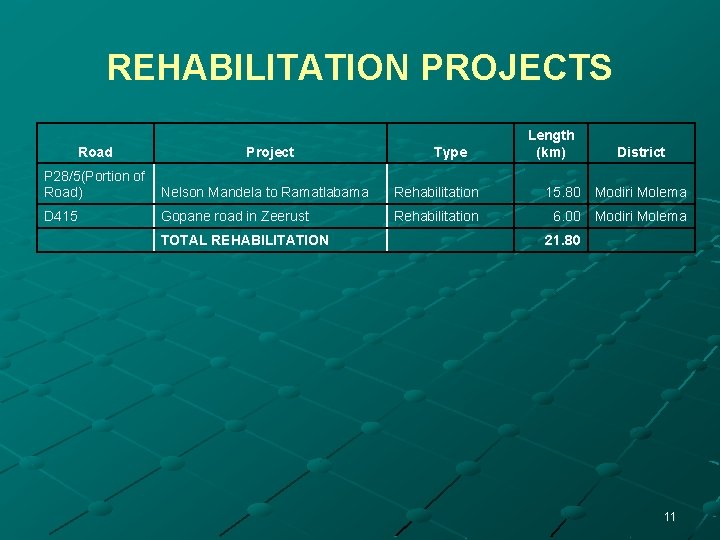 REHABILITATION PROJECTS

| Road | Project | Type | Length (km) | District |
|---|---|---|---|---|
| P28/5(Portion of Road) | Nelson Mandela to Ramatlabama | Rehabilitation | 15.80 | Modiri Molema |
| D415 | Gopane road in Zeerust | Rehabilitation | 6.00 | Modiri Molema |
| | TOTAL REHABILITATION | | 21.80 | |

11